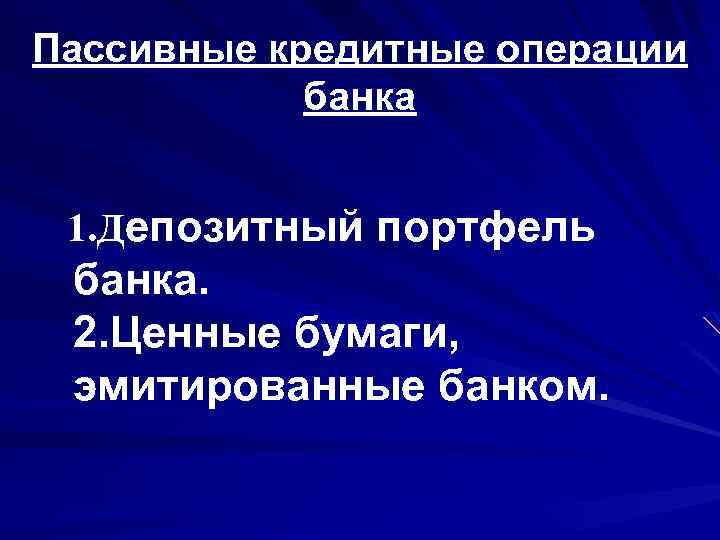 Пассивные кредитные операции банка

1.Депозитный портфель банка.
2.Ценные бумаги, эмитированные банком.